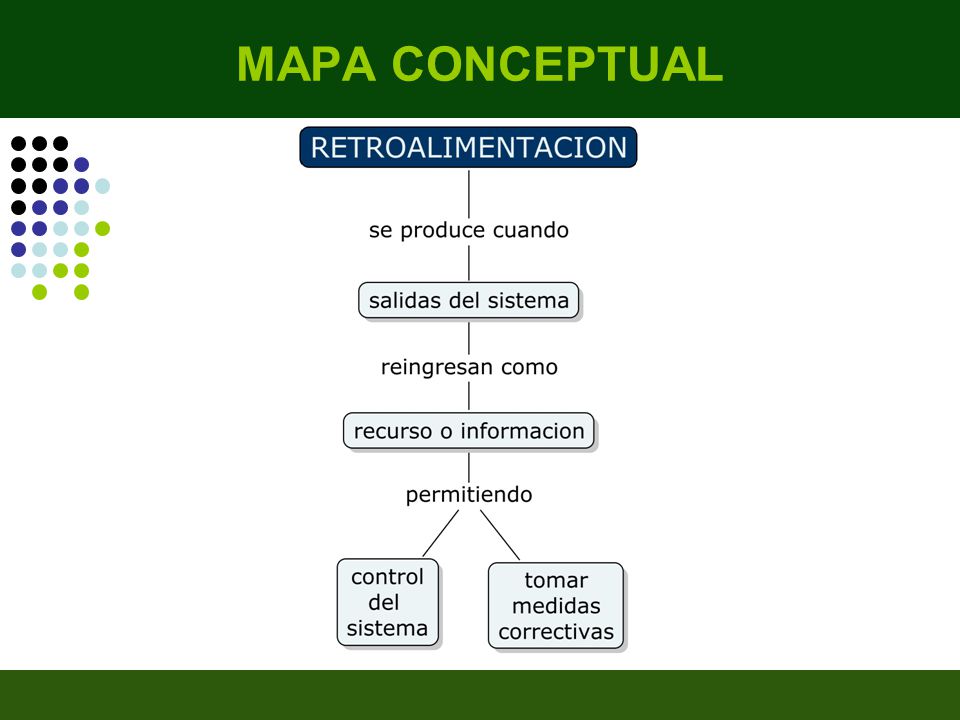 MAPA CONCEPTUAL

RETROALIMENTACION

se produce cuando

salidas del sistema

reingresan como

recurso o informacion

permitiendo

control del sistema

tomar medidas correctivas